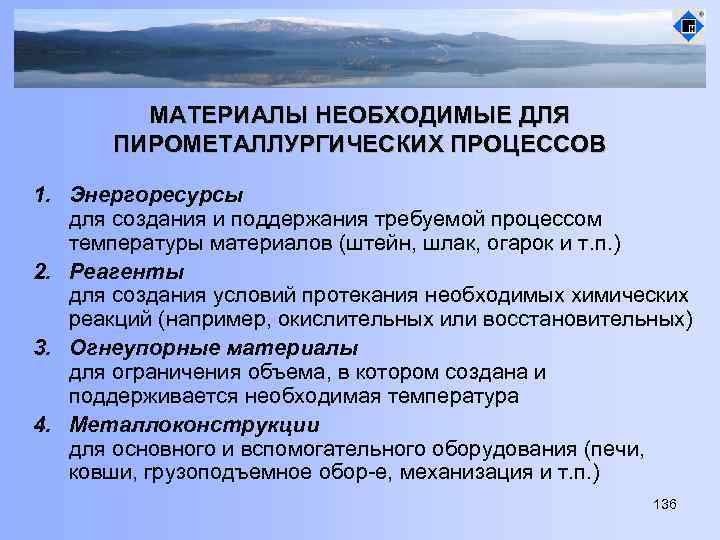 МАТЕРИАЛЫ НЕОБХОДИМЫЕ ДЛЯ ПИРОМЕТАЛЛУРГИЧЕСКИХ ПРОЦЕССОВ

1. Энергоресурсы
для создания и поддержания требуемой процессом температуры материалов (штейн, шлак, огарок и т.п.)

2. Реагенты
для создания условий протекания необходимых химических реакций (например, окислительных или восстановительных)

3. Огнеупорные материалы
для ограничения объема, в котором создана и поддерживается необходимая температура

4. Металлоконструкции
для основного и вспомогательного оборудования (печи, ковши, грузоподъемное обор-е, механизация и т.п.)

136